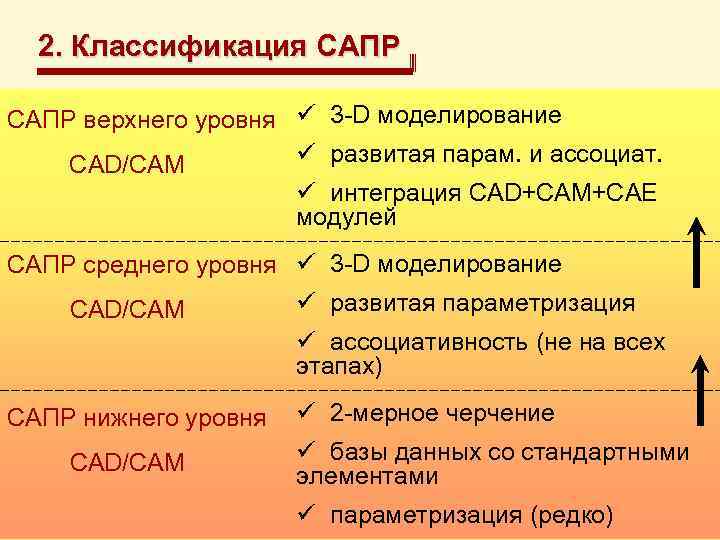 2. Классификация САПР

САПР верхнего уровня
CAD/CAM

✓ 3-D моделирование
✓ развитая парам. и ассоциат.
✓ интеграция CAD+CAM+CAE модулей

САПР среднего уровня
CAD/CAM

✓ 3-D моделирование
✓ развитая параметризация
✓ ассоциативность (не на всех этапах)

САПР нижнего уровня
CAD/CAM

✓ 2-мерное черчение
✓ базы данных со стандартными элементами
✓ параметризация (редко)